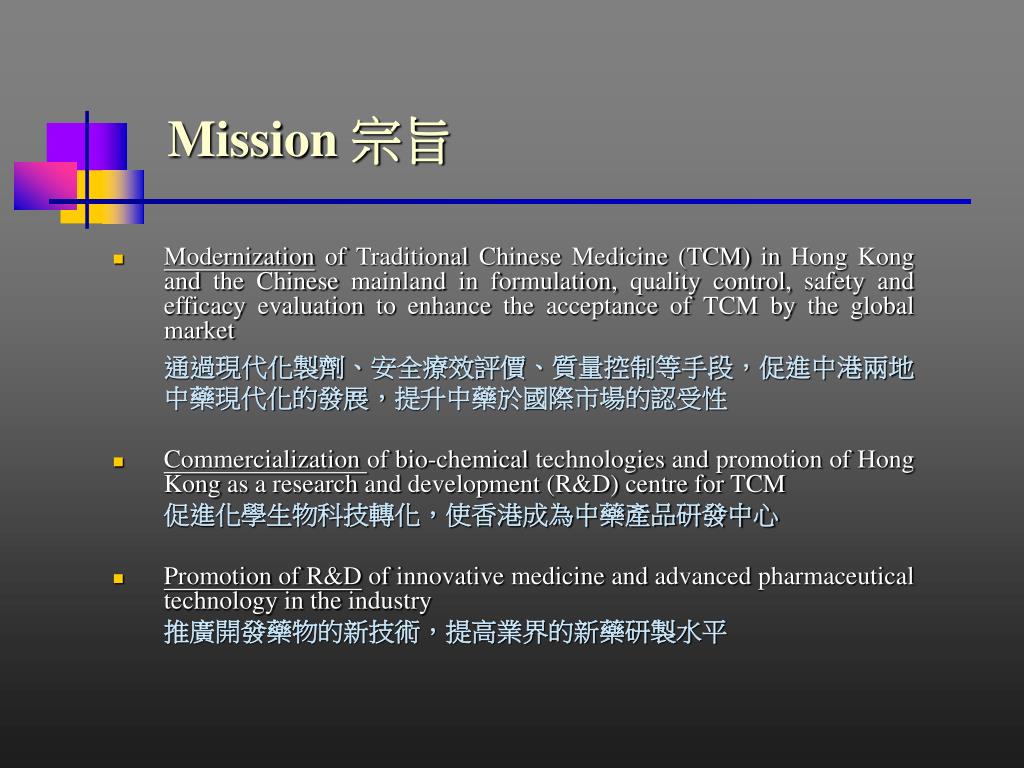 Mission 宗旨

Modernization of Traditional Chinese Medicine (TCM) in Hong Kong and the Chinese mainland in formulation, quality control, safety and efficacy evaluation to enhance the acceptance of TCM by the global market

通過現代化製劑、安全療效評價、質量控制等手段，促進中港兩地中藥現代化的發展，提升中藥於國際市場的認受性

Commercialization of bio-chemical technologies and promotion of Hong Kong as a research and development (R&D) centre for TCM

促進化學生物科技轉化，使香港成為中藥產品研發中心

Promotion of R&D of innovative medicine and advanced pharmaceutical technology in the industry

推廣開發藥物的新技術，提高業界的新藥研製水平